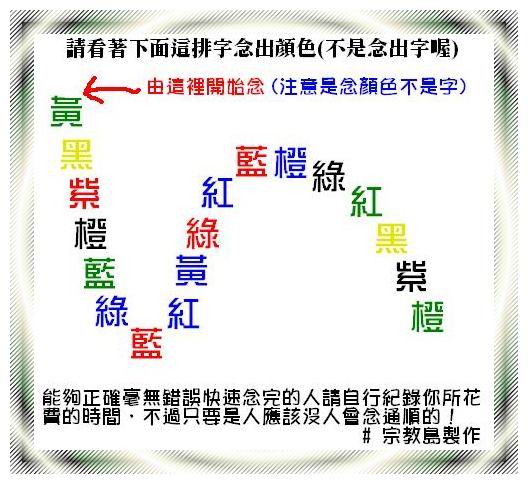 請看著下面這排字念出顏色(不是念出字喔)

由這裡開始念 (注意是念顏色不是字)

黃
黑
紫
橙
藍
綠
藍
紅
黃
綠
紅
藍
橙
綠
紅
黑
紫
橙

能夠正確毫無錯誤快速念完的人請自行紀錄你所花費的時間，不過只要是人應該沒人會念通順的！
# 宗教島製作